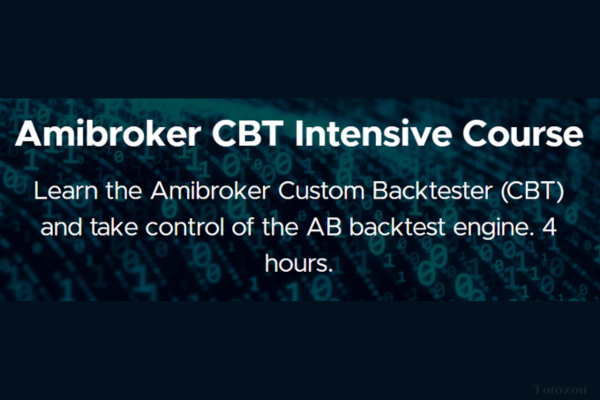 Amibroker CBT Intensive Course

Learn the Amibroker Custom Backtester (CBT) and take control of the AB backtest engine. 4 hours.

Totozon